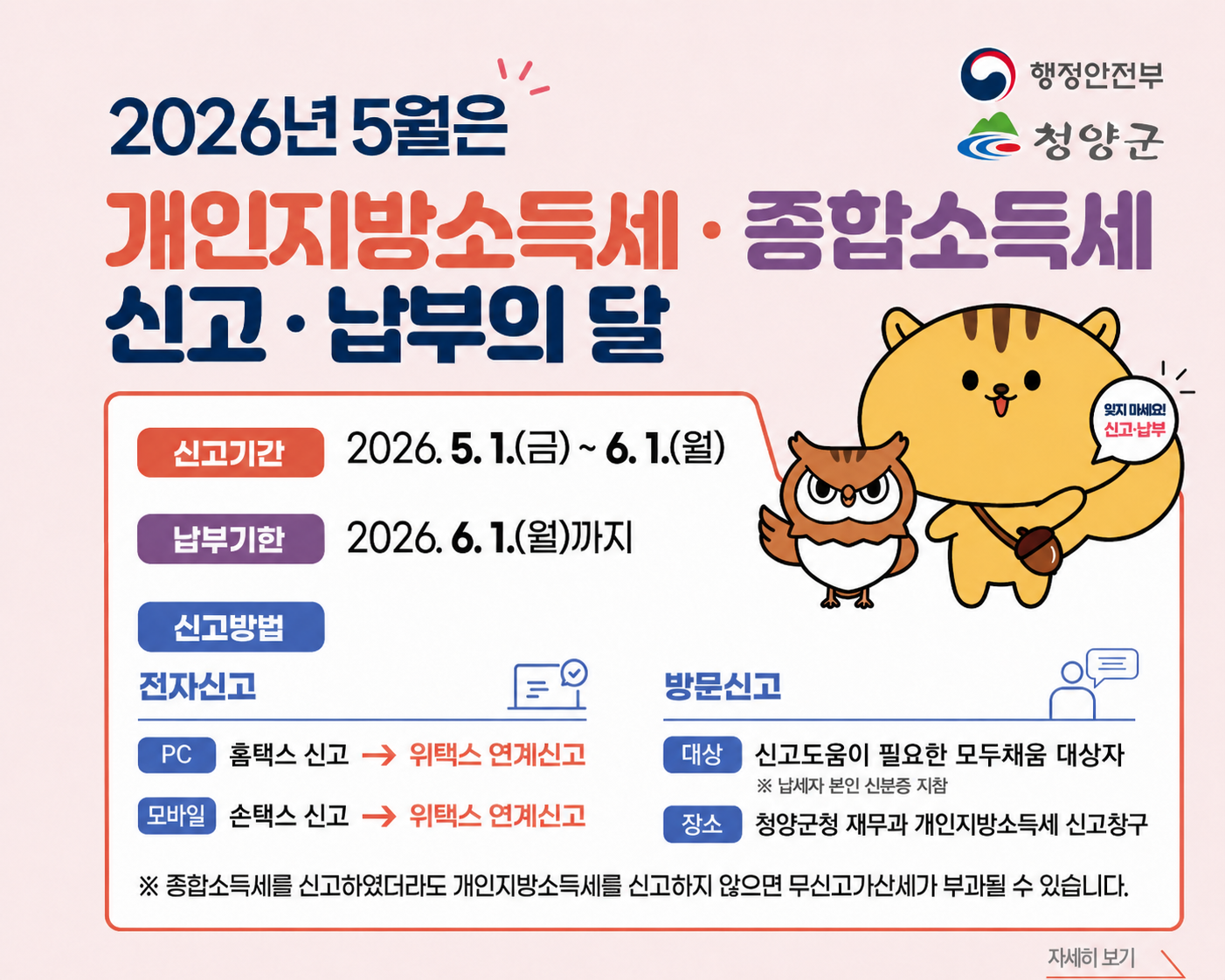 행정안전부
청양군

2026년 5월은
개인지방소득세 · 종합소득세
신고 · 납부의 달

잊지 마세요!
신고·납부

신고기간 2026. 5. 1.(금) ~ 6. 1.(월)

납부기한 2026. 6. 1.(월)까지

신고방법

전자신고

PC 홈택스 신고 → 위택스 연계신고

모바일 손택스 신고 → 위택스 연계신고

방문신고

대상 신고도움이 필요한 모두채움 대상자
※ 납세자 본인 신분증 지참

장소 청양군청 재무과 개인지방소득세 신고창구

※ 종합소득세를 신고하였더라도 개인지방소득세를 신고하지 않으면 무신고가산세가 부과될 수 있습니다.

자세히 보기